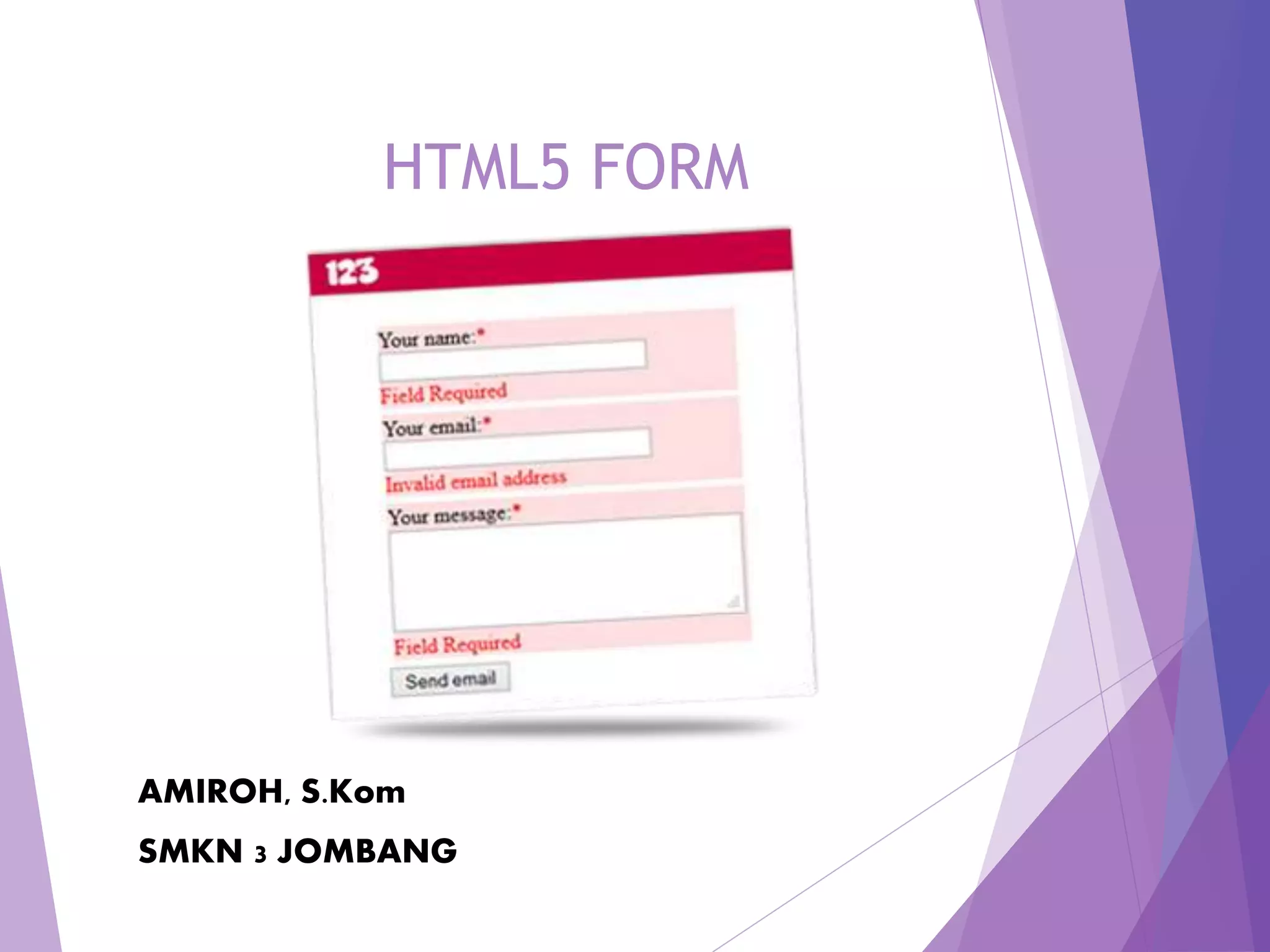 HTML5 FORM

123

Your name:*

Field Required

Your email:*

Invalid email address

Your message:*

Field Required

Send email

AMIROH, S.Kom

SMKN 3 JOMBANG